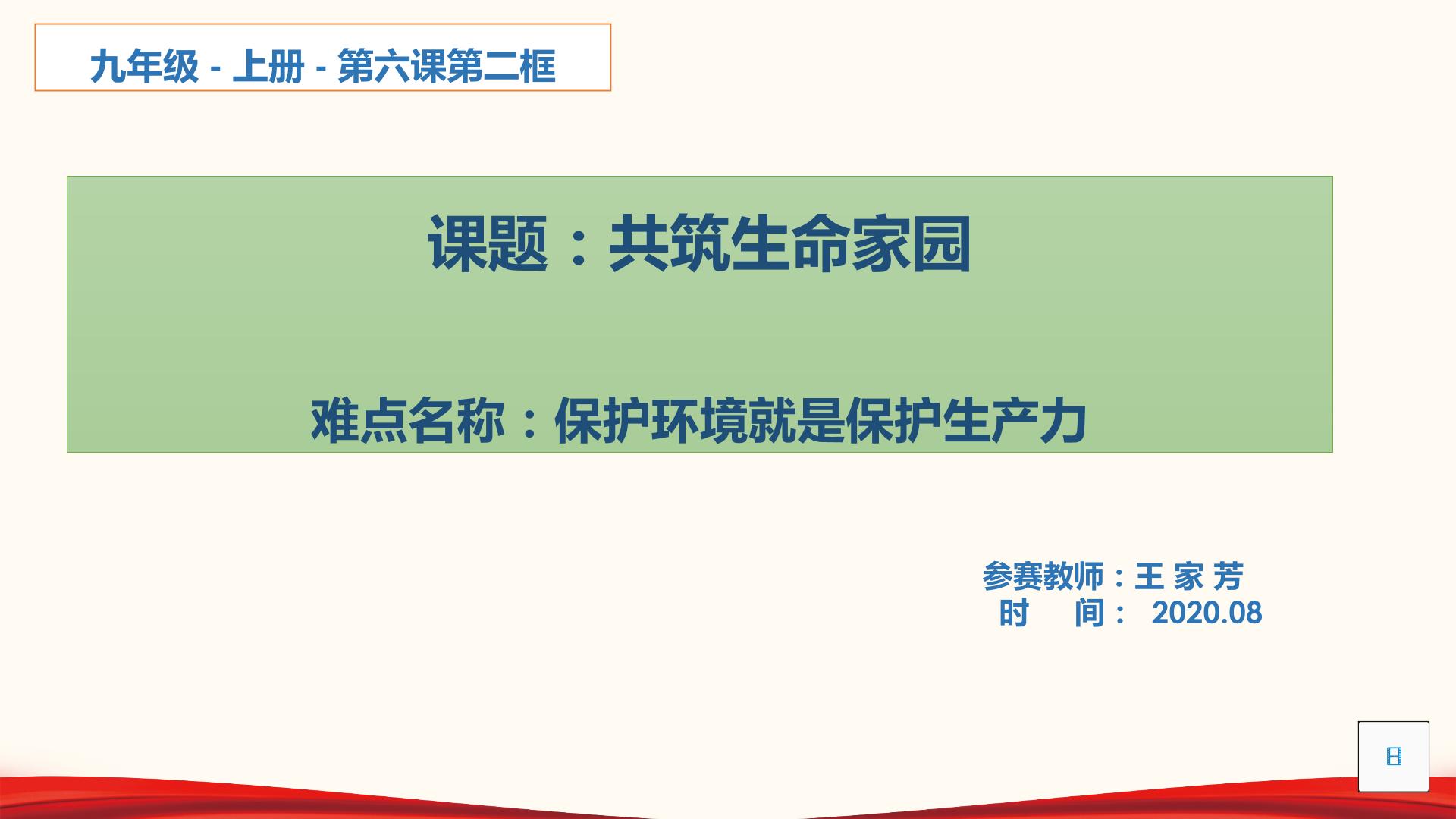 九年级 - 上册 - 第六课第二框

课题：共筑生命家园

难点名称：保护环境就是保护生产力

参赛教师：王 家 芳
时 间： 2020.08